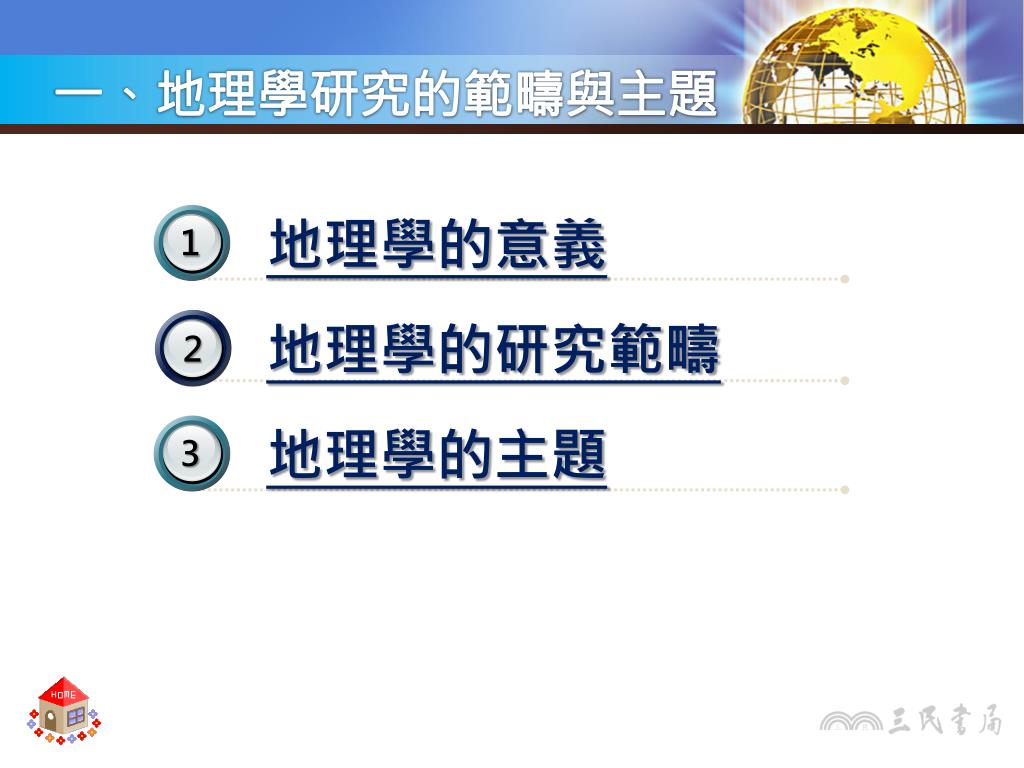 一、地理學研究的範疇與主題

1 地理學的意義

2 地理學的研究範疇

3 地理學的主題

HOME

三民書局